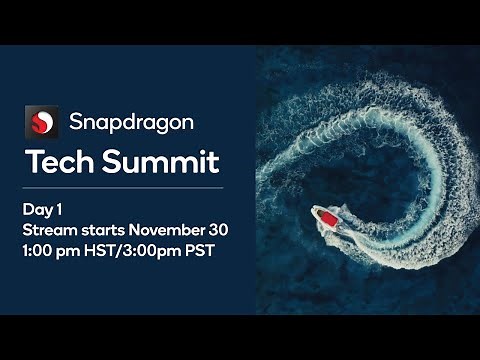 Snapdragon
Tech Summit

Day 1
Stream starts November 30
1:00 pm HST/3:00pm PST